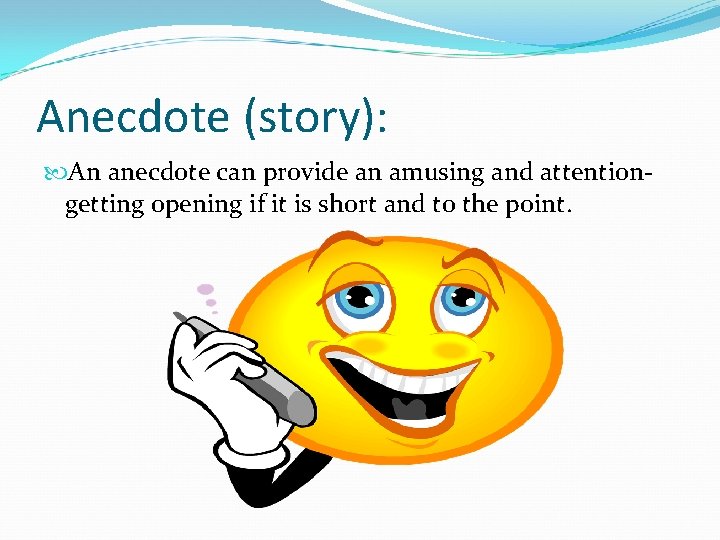 Anecdote (story):

An anecdote can provide an amusing and attention-getting opening if it is short and to the point.